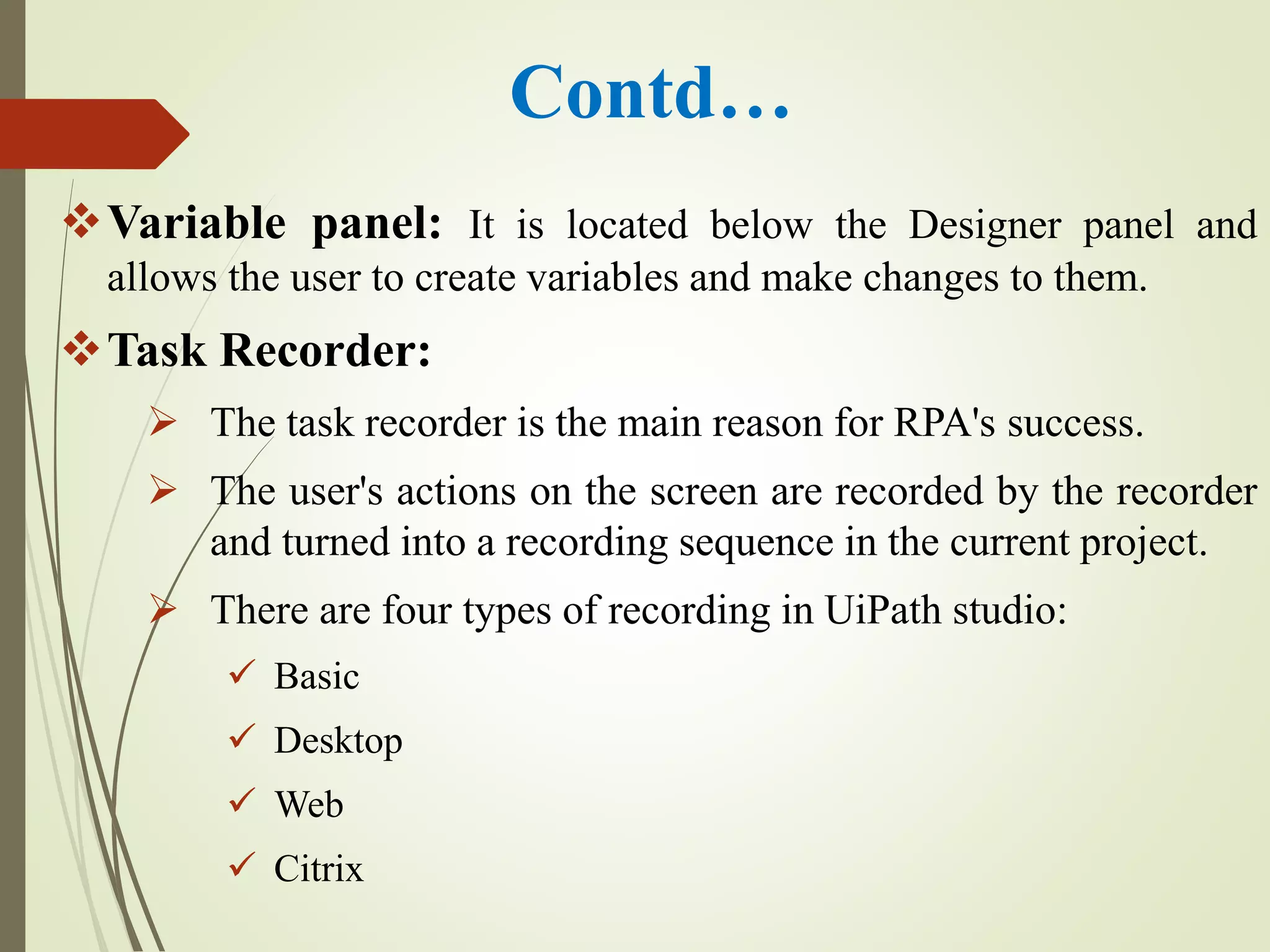 Contd…

❖ Variable panel: It is located below the Designer panel and allows the user to create variables and make changes to them.

❖ Task Recorder:

➢ The task recorder is the main reason for RPA's success.

➢ The user's actions on the screen are recorded by the recorder and turned into a recording sequence in the current project.

➢ There are four types of recording in UiPath studio:

✓ Basic

✓ Desktop

✓ Web

✓ Citrix